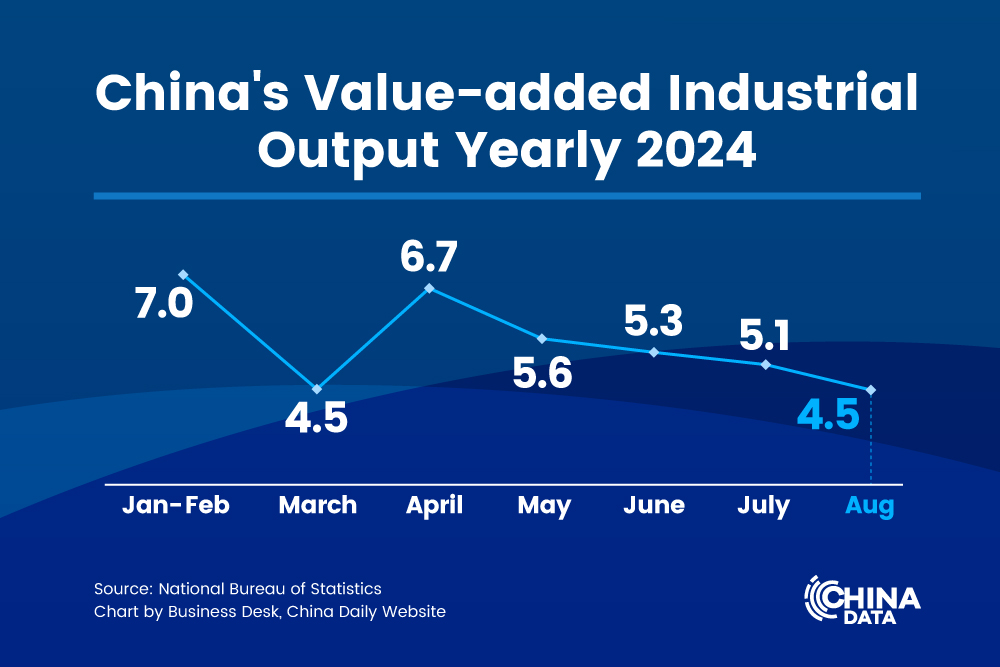 China's Value-added Industrial Output Yearly 2024

7.0
4.5
6.7
5.6
5.3
5.1
4.5

Jan-Feb March April May June July Aug

Source: National Bureau of Statistics
Chart by Business Desk, China Daily Website

CHINA DATA